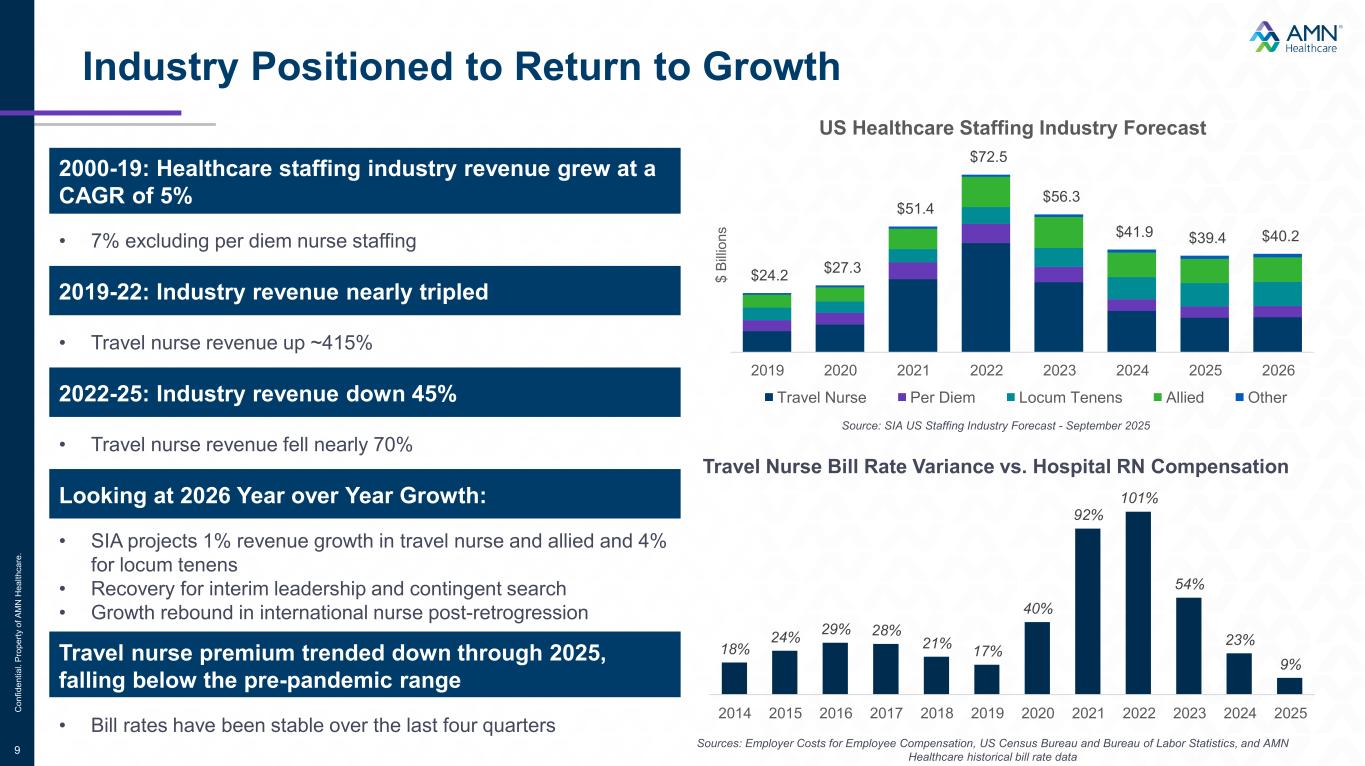 AMN Healthcare

Industry Positioned to Return to Growth

2000-19: Healthcare staffing industry revenue grew at a CAGR of 5%

• 7% excluding per diem nurse staffing

2019-22: Industry revenue nearly tripled

• Travel nurse revenue up ~415%

2022-25: Industry revenue down 45%

• Travel nurse revenue fell nearly 70%

Looking at 2026 Year over Year Growth:

• SIA projects 1% revenue growth in travel nurse and allied and 4% for locum tenens
• Recovery for interim leadership and contingent search
• Growth rebound in international nurse post-retrogression

Travel nurse premium trended down through 2025, falling below the pre-pandemic range

• Bill rates have been stable over the last four quarters

US Healthcare Staffing Industry Forecast

$ Billions

$24.2 $27.3 $51.4 $72.5 $56.3 $41.9 $39.4 $40.2

2019 2020 2021 2022 2023 2024 2025 2026

Travel Nurse Per Diem Locum Tenens Allied Other

Source: SIA US Staffing Industry Forecast - September 2025

Travel Nurse Bill Rate Variance vs. Hospital RN Compensation

18% 24% 29% 28% 21% 17% 40% 92% 101% 54% 23% 9%

2014 2015 2016 2017 2018 2019 2020 2021 2022 2023 2024 2025

Sources: Employer Costs for Employee Compensation, US Census Bureau and Bureau of Labor Statistics, and AMN Healthcare historical bill rate data

Confidential. Property of AMN Healthcare.

9